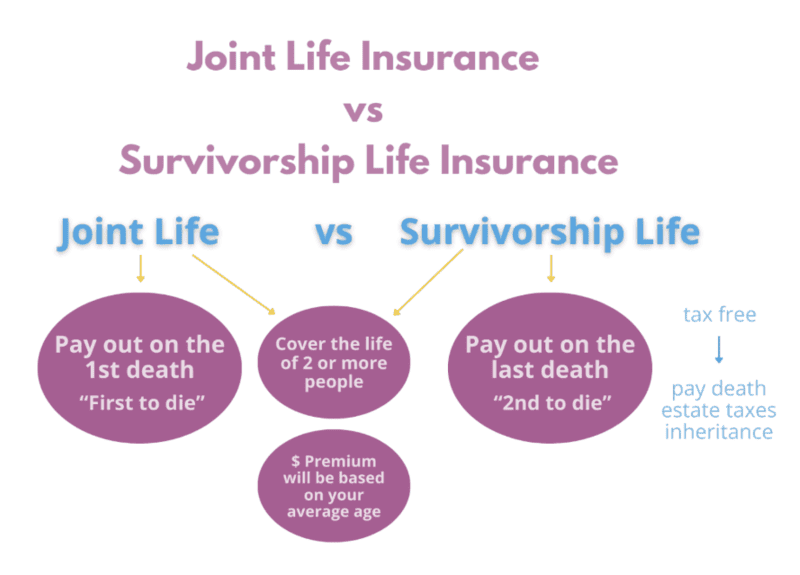 Joint Life Insurance
vs
Survivorship Life Insurance

Joint Life vs Survivorship Life

Pay out on the 1st death
"First to die"

Cover the life of 2 or more people

Pay out on the last death
"2nd to die"

tax free

pay death
estate taxes
inheritance

$ Premium will be based on your average age